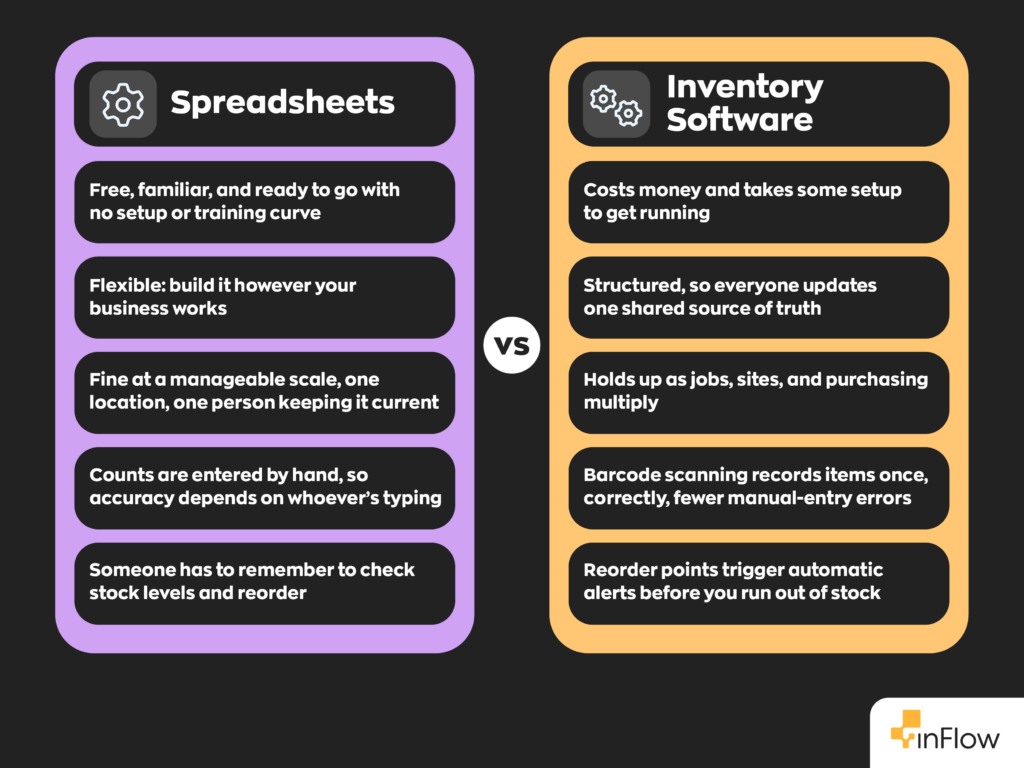 Spreadsheets

Free, familiar, and ready to go with no setup or training curve

Flexible: build it however your business works

Fine at a manageable scale, one location, one person keeping it current

Counts are entered by hand, so accuracy depends on whoever's typing

Someone has to remember to check stock levels and reorder

VS

Inventory Software

Costs money and takes some setup to get running

Structured, so everyone updates one shared source of truth

Holds up as jobs, sites, and purchasing multiply

Barcode scanning records items once, correctly, fewer manual-entry errors

Reorder points trigger automatic alerts before you run out of stock

inFlow